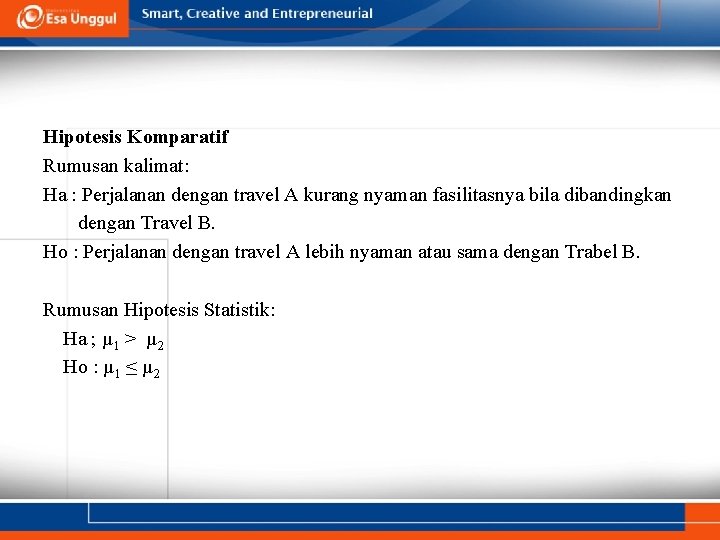 Esa Unggul

Smart, Creative and Entrepreneurial

Hipotesis Komparatif

Rumusan kalimat:

Ha : Perjalanan dengan travel A kurang nyaman fasilitasnya bila dibandingkan dengan Travel B.

Ho : Perjalanan dengan travel A lebih nyaman atau sama dengan Trabel B.

Rumusan Hipotesis Statistik:

Ha ; $\mu_1 > \mu_2$

Ho : $\mu_1 \leq \mu_2$